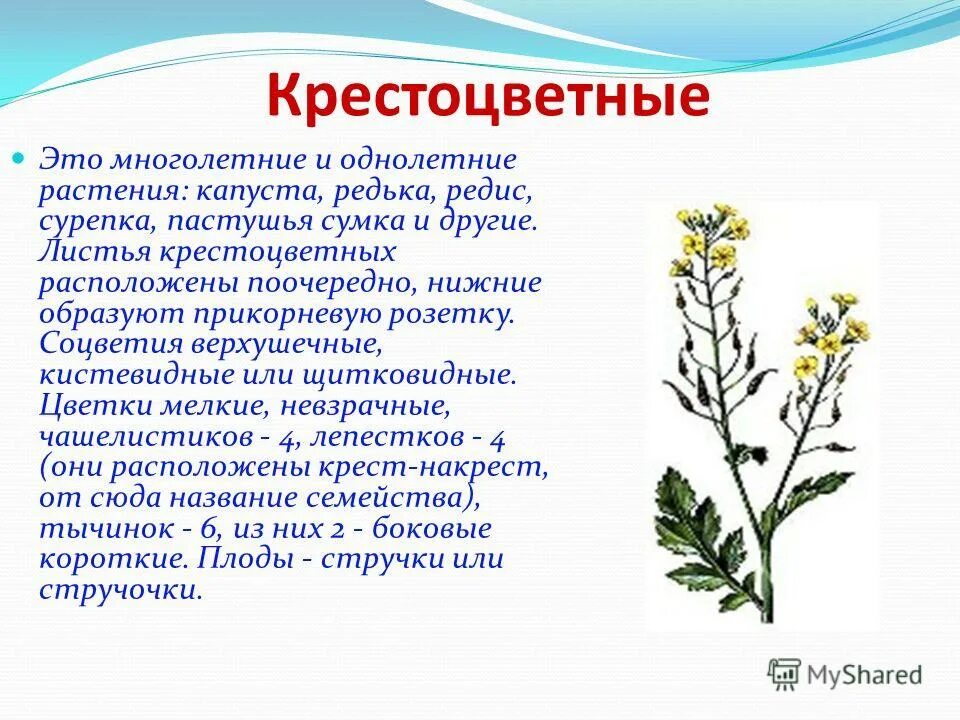 Крестоцветные

Это многолетние и однолетние растения: капуста, редька, редис, сурепка, пастушья сумка и другие. Листья крестоцветных расположены поочередно, нижние образуют прикорневую розетку. Соцветия верхушечные, кистевидные или щитковидные. Цветки мелкие, невзрачные, чашелистиков - 4, лепестков - 4 (они расположены крест-накрест, от сюда название семейства), тычинок - 6, из них 2 - боковые короткие. Плоды - стручки или стручочки.

MyShared